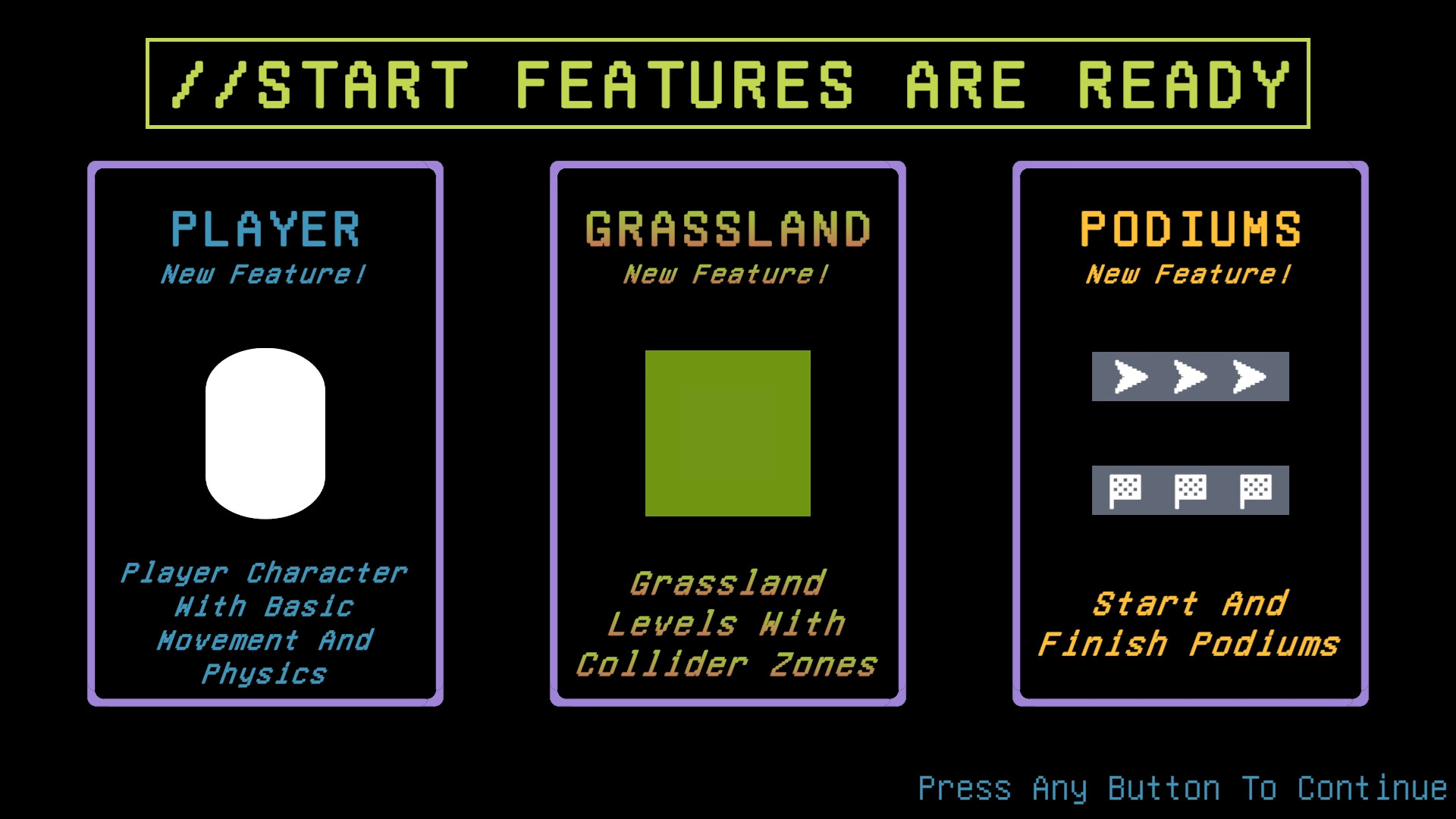 //START FEATURES ARE READY

PLAYER
New Feature!

Player Character With Basic Movement And Physics

GRASSLAND
New Feature!

Grassland Levels With Collider Zones

PODIUMS
New Feature!

Start And Finish Podiums

Press Any Button To Continue